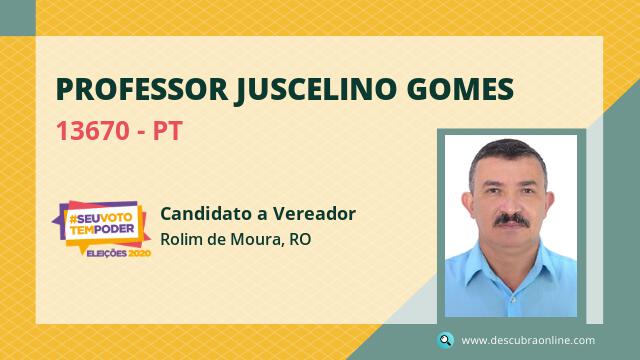 PROFESSOR JUSCELINO GOMES

13670 - PT

#SEUVOTO TEMPODER

ELEIÇÕES 2020

Candidato a Vereador

Rolim de Moura, RO

www.descubraonline.com